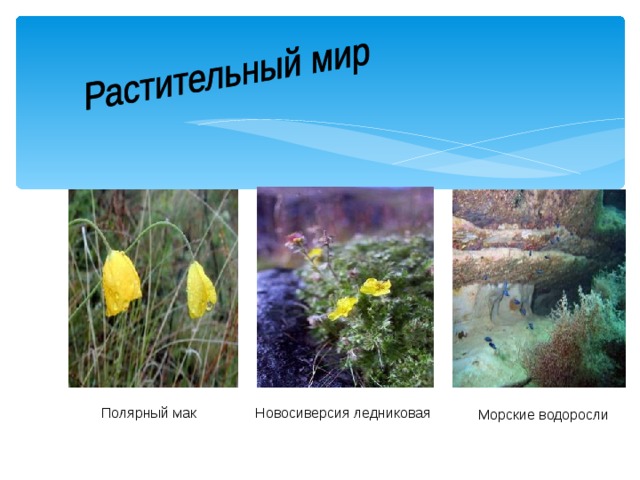 Растительный мир

Полярный мак

Новосиверсия ледниковая

Морские водоросли